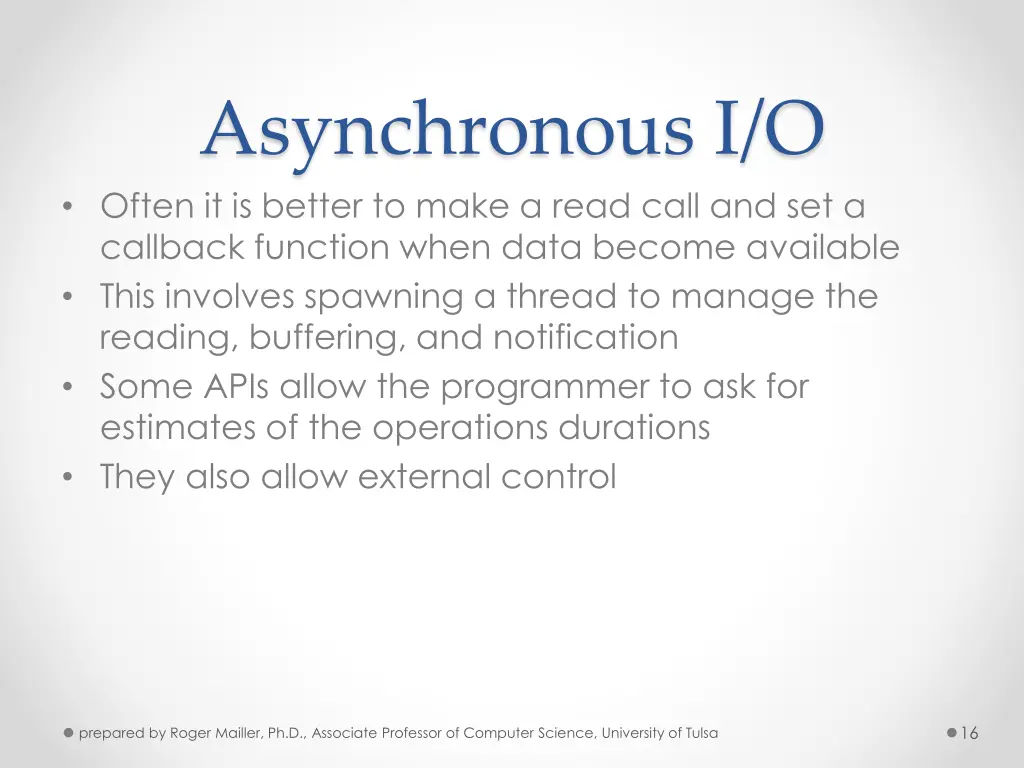 Asynchronous I/O

• Often it is better to make a read call and set a callback function when data become available
• This involves spawning a thread to manage the reading, buffering, and notification
• Some APIs allow the programmer to ask for estimates of the operations durations
• They also allow external control

prepared by Roger Mailler, Ph.D., Associate Professor of Computer Science, University of Tulsa

16